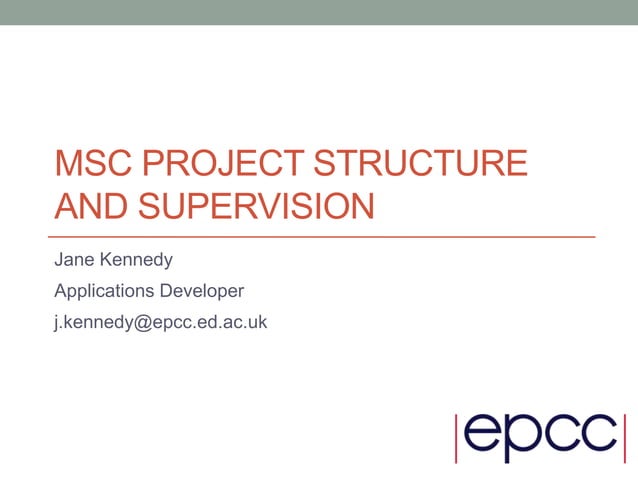 MSC PROJECT STRUCTURE AND SUPERVISION

Jane Kennedy

Applications Developer

j.kennedy@epcc.ed.ac.uk

epcc